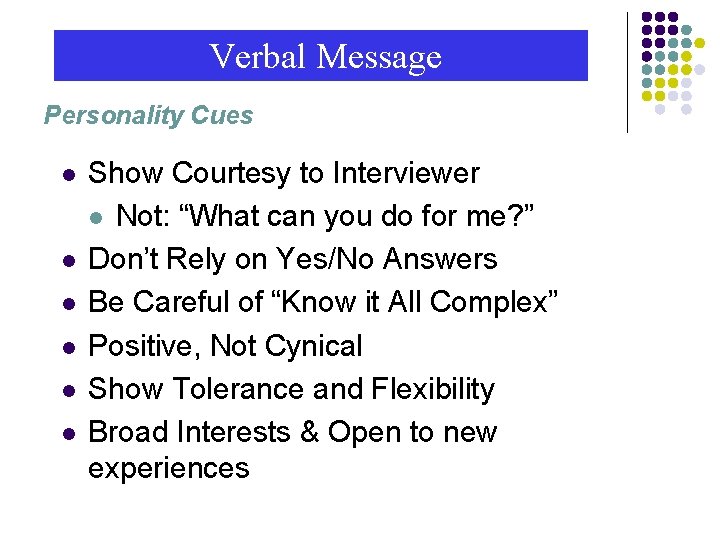 Verbal Message

Personality Cues

- Show Courtesy to Interviewer
  - Not: “What can you do for me?”
- Don’t Rely on Yes/No Answers
- Be Careful of “Know it All Complex”
- Positive, Not Cynical
- Show Tolerance and Flexibility
- Broad Interests & Open to new experiences